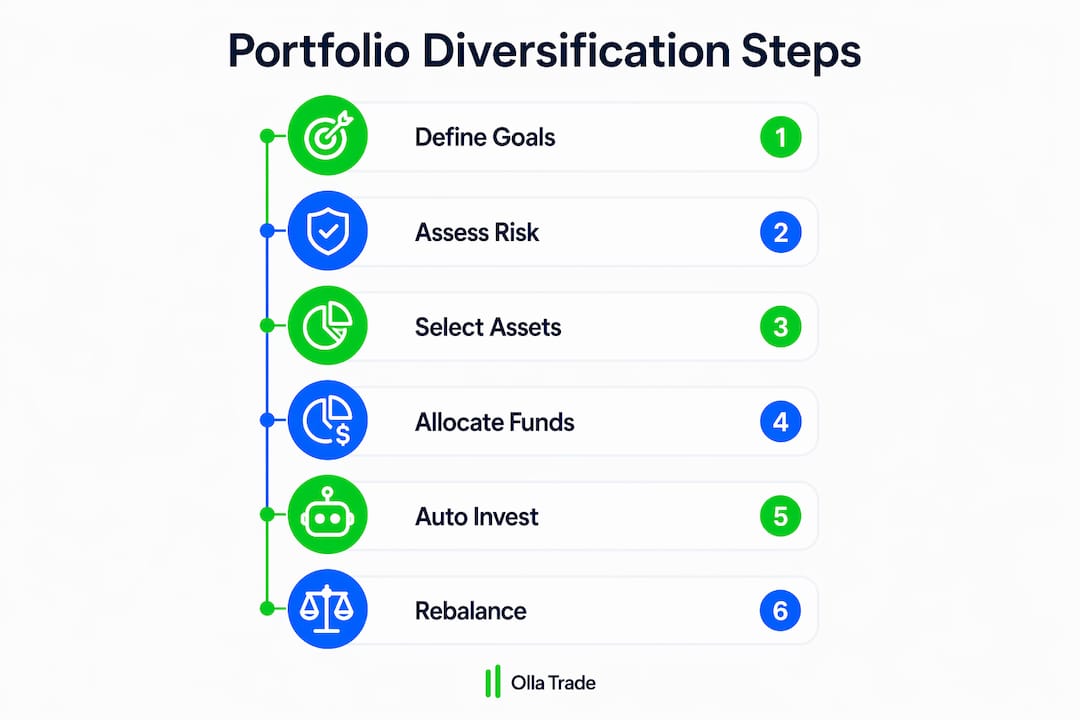 Portfolio Diversification Steps

Define Goals 1

Assess Risk 2

Select Assets 3

Allocate Funds 4

Auto Invest 5

Rebalance 6

Olla Trade